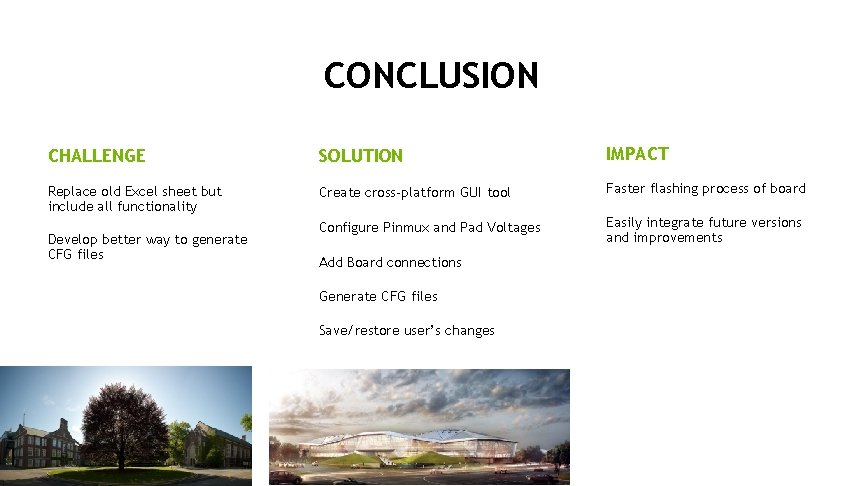 CONCLUSION

CHALLENGE

Replace old Excel sheet but include all functionality

Develop better way to generate CFG files

SOLUTION

Create cross-platform GUI tool

Configure Pinmux and Pad Voltages

Add Board connections

Generate CFG files

Save/restore user's changes

IMPACT

Faster flashing process of board

Easily integrate future versions and improvements